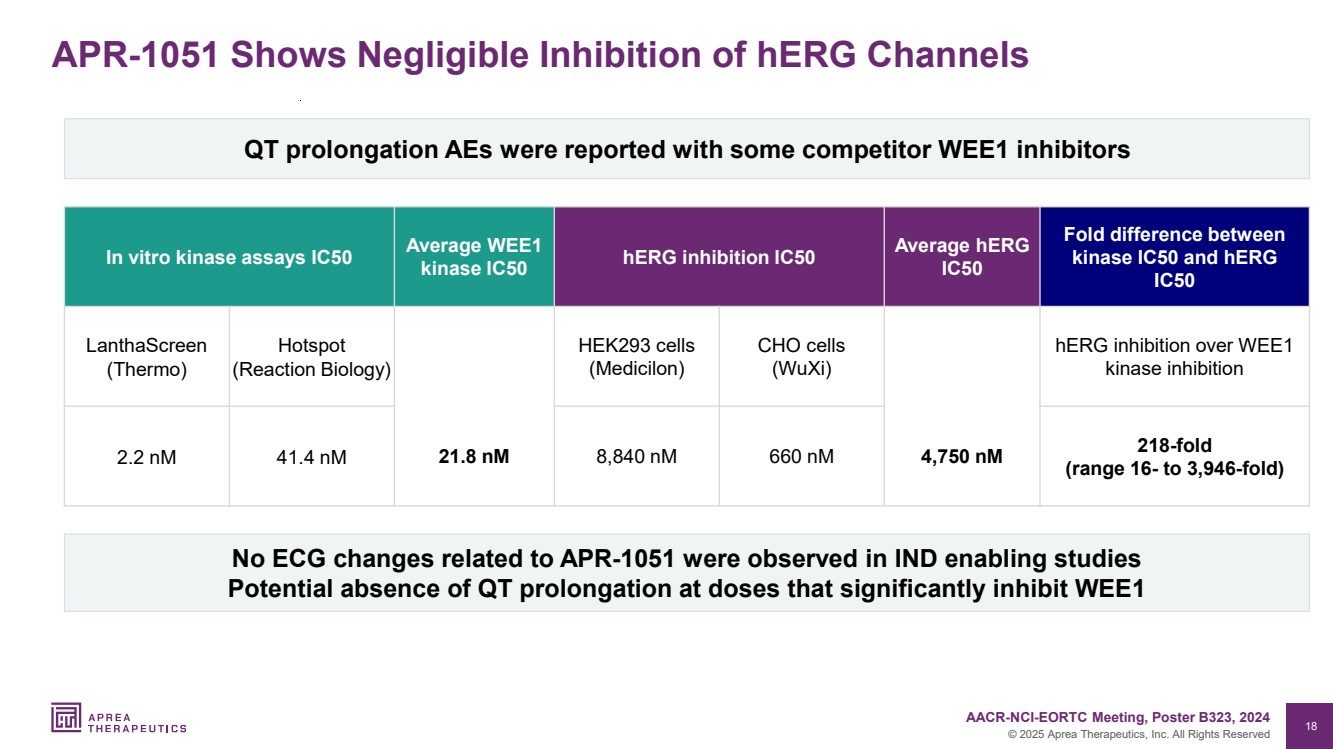 APR-1051 Shows Negligible Inhibition of hERG Channels

QT prolongation AEs were reported with some competitor WEE1 inhibitors

| In vitro kinase assays IC50 | | Average WEE1 kinase IC50 | hERG inhibition IC50 | | Average hERG IC50 | Fold difference between kinase IC50 and hERG IC50 |
|---|---|---|---|---|---|---|
| LanthaScreen (Thermo) | Hotspot (Reaction Biology) | | HEK293 cells (Medicilon) | CHO cells (WuXi) | | hERG inhibition over WEE1 kinase inhibition |
| 2.2 nM | 41.4 nM | 21.8 nM | 8,840 nM | 660 nM | 4,750 nM | 218-fold (range 16- to 3,946-fold) |

No ECG changes related to APR-1051 were observed in IND enabling studies
Potential absence of QT prolongation at doses that significantly inhibit WEE1

APREA THERAPEUTICS

AACR-NCI-EORTC Meeting, Poster B323, 2024
© 2025 Aprea Therapeutics, Inc. All Rights Reserved

18